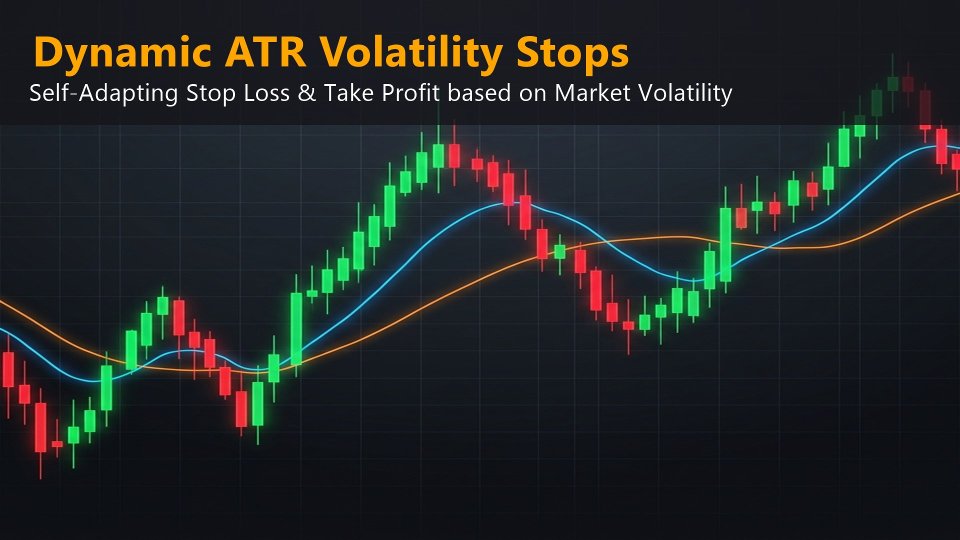 Dynamic ATR Volatility Stops
Self-Adapting Stop Loss & Take Profit based on Market Volatility